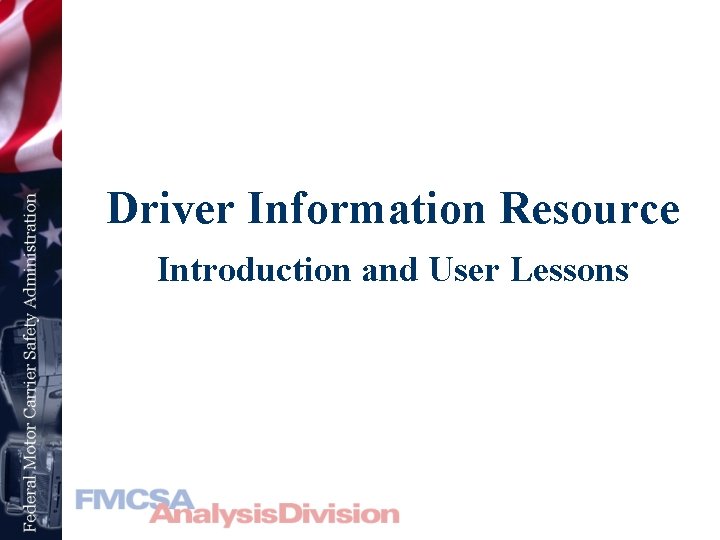 Federal Motor Carrier Safety Administration

Driver Information Resource

Introduction and User Lessons

FMCSA
AnalysisDivision